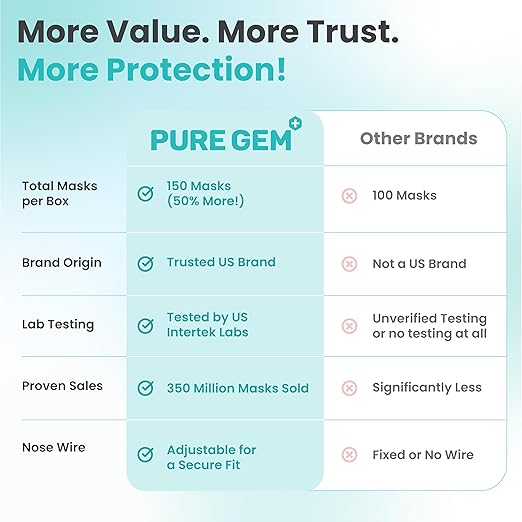 More Value. More Trust.
More Protection!

|  | PURE GEM | Other Brands |
|---|---|---|
| Total Masks per Box | 150 Masks (50% More!) | 100 Masks |
| Brand Origin | Trusted US Brand | Not a US Brand |
| Lab Testing | Tested by US Intertek Labs | Unverified Testing or no testing at all |
| Proven Sales | 350 Million Masks Sold | Significantly Less |
| Nose Wire | Adjustable for a Secure Fit | Fixed or No Wire |